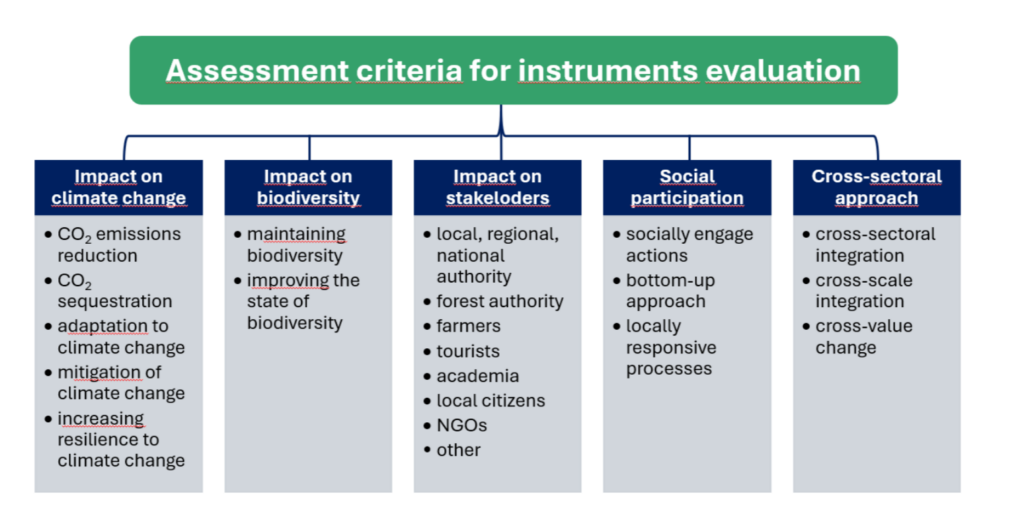 Assessment criteria for instruments evaluation

Impact on climate change
• $CO_2$ emissions reduction
• $CO_2$ sequestration
• adaptation to climate change
• mitigation of climate change
• increasing resilience to climate change

Impact on biodiversity
• maintaining biodiversity
• improving the state of biodiversity

Impact on stakeloders
• local, regional, national authority
• forest authority
• farmers
• tourists
• academia
• local citizens
• NGOs
• other

Social participation
• socially engage actions
• bottom-up approach
• locally responsive processes

Cross-sectoral approach
• cross-sectoral integration
• cross-scale integration
• cross-value change